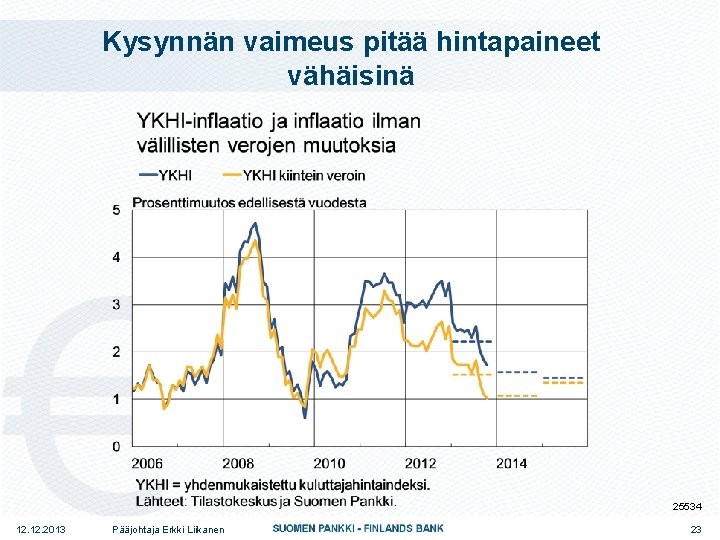 Kysynnän vaimeus pitää hintapaineet vähäisinä

YKHI-inflaatio ja inflaatio ilman välillisten verojen muutoksia

YKHI   YKHI kiintein veroin

Prosenttimuutos edellisestä vuodesta

5
4
3
2
1
0

2006   2008   2010   2012   2014

YKHI = yhdenmukaistettu kuluttajahintaindeksi.
Lähteet: Tilastokeskus ja Suomen Pankki.

25534

12.12.2013   Pääjohtaja Erkki Liikanen   SUOMEN PANKKI - FINLANDS BANK   23